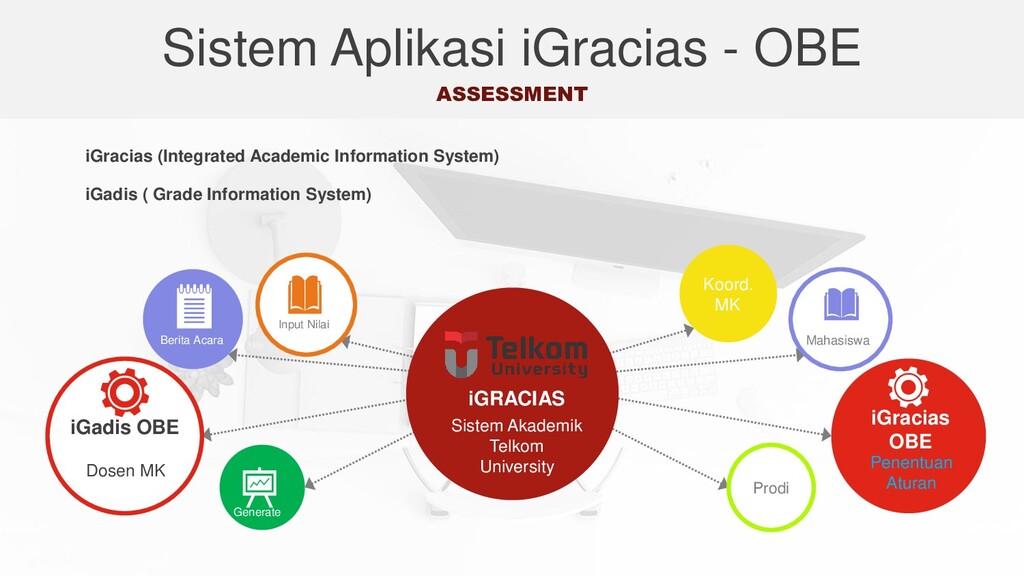 Sistem Aplikasi iGracias - OBE
ASSESSMENT

iGracias (Integrated Academic Information System)

iGadis ( Grade Information System)

Berita Acara

Input Nilai

iGadis OBE
Dosen MK

Generate

Telkom University
iGRACIAS
Sistem Akademik Telkom University

Koord. MK

Mahasiswa

iGracias OBE
Penentuan Aturan

Prodi